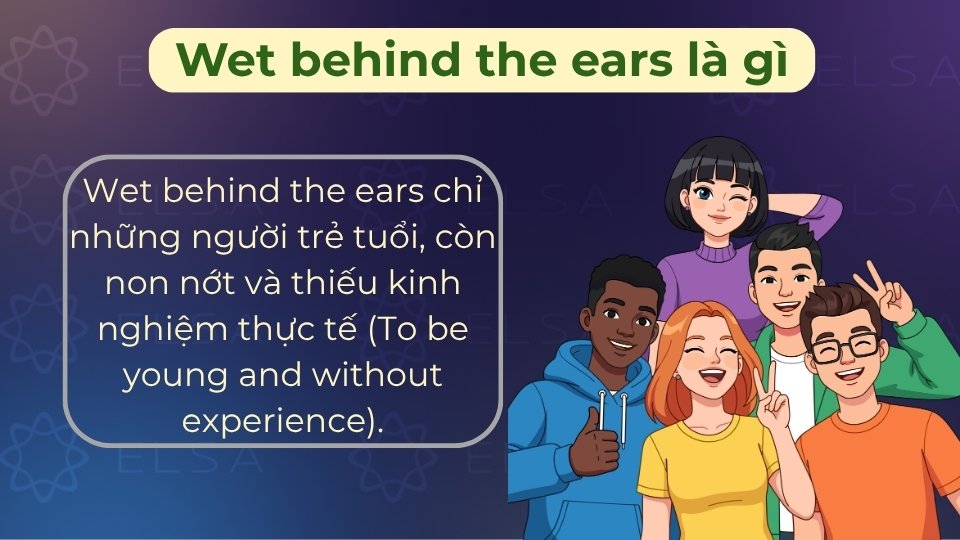 Wet behind the ears là gì

Wet behind the ears chỉ những người trẻ tuổi, còn non nớt và thiếu kinh nghiệm thực tế (To be young and without experience).

ELSA